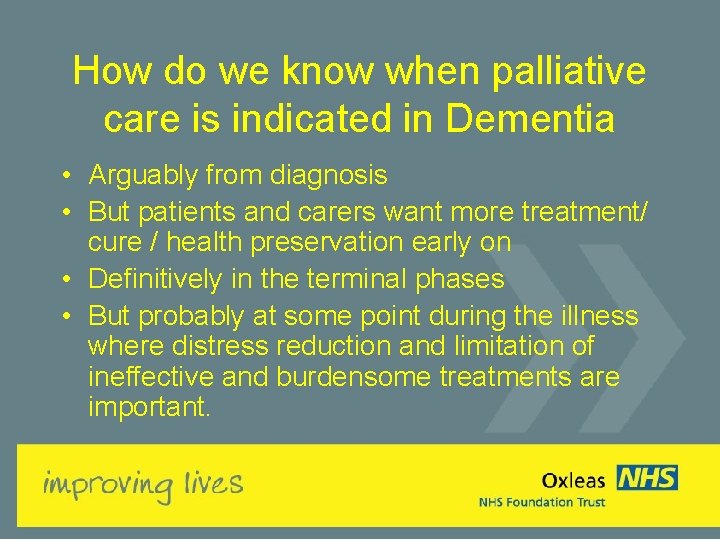 How do we know when palliative care is indicated in Dementia

• Arguably from diagnosis
• But patients and carers want more treatment/ cure / health preservation early on
• Definitively in the terminal phases
• But probably at some point during the illness where distress reduction and limitation of ineffective and burdensome treatments are important.

improving lives

Oxleas NHS
NHS Foundation Trust